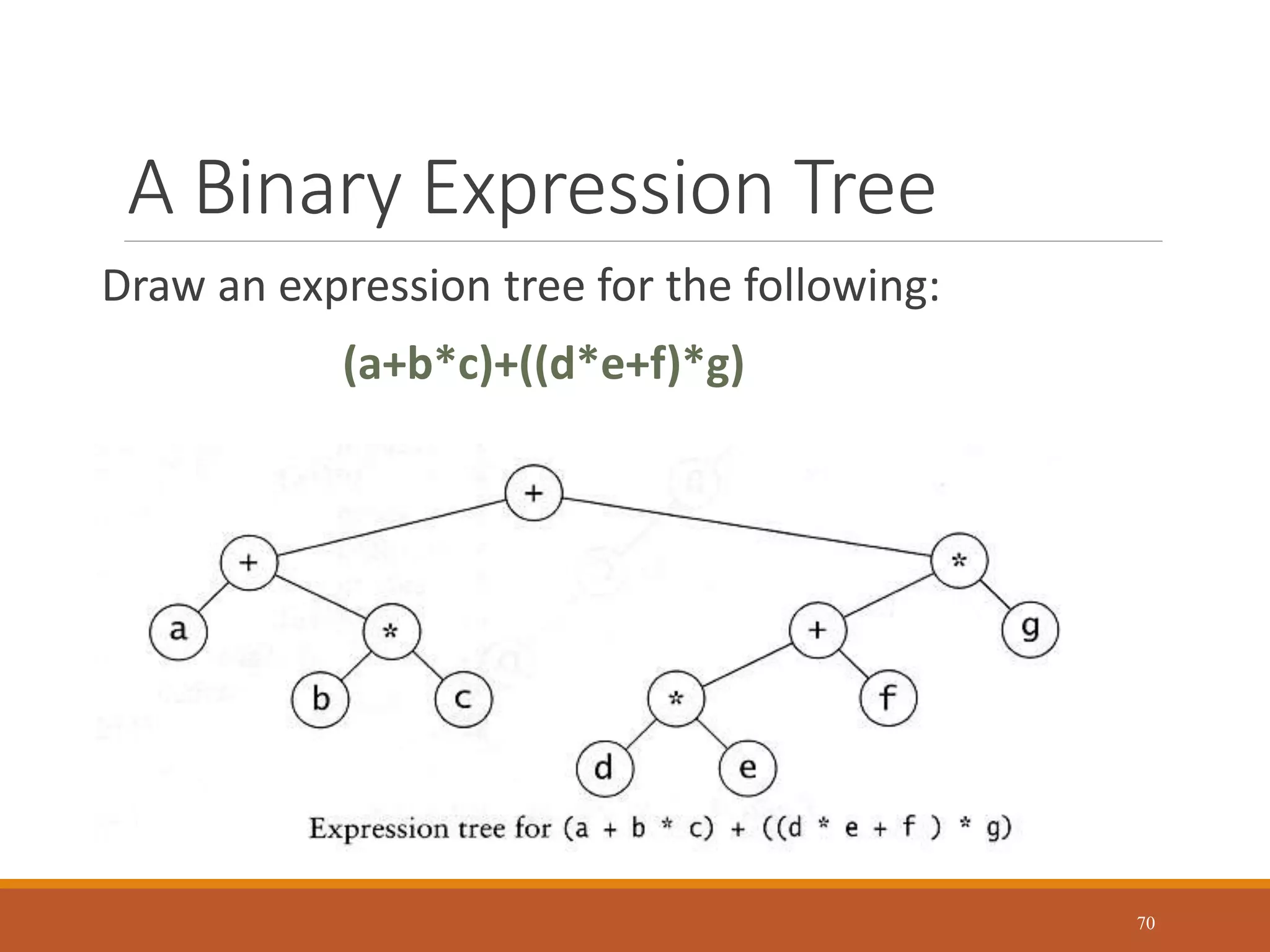 A Binary Expression Tree

Draw an expression tree for the following:

(a+b*c)+((d*e+f)*g)

+
+
*
a
*
+
g
b
c
*
f
d
e

Expression tree for (a + b * c) + ((d * e + f ) * g)

70